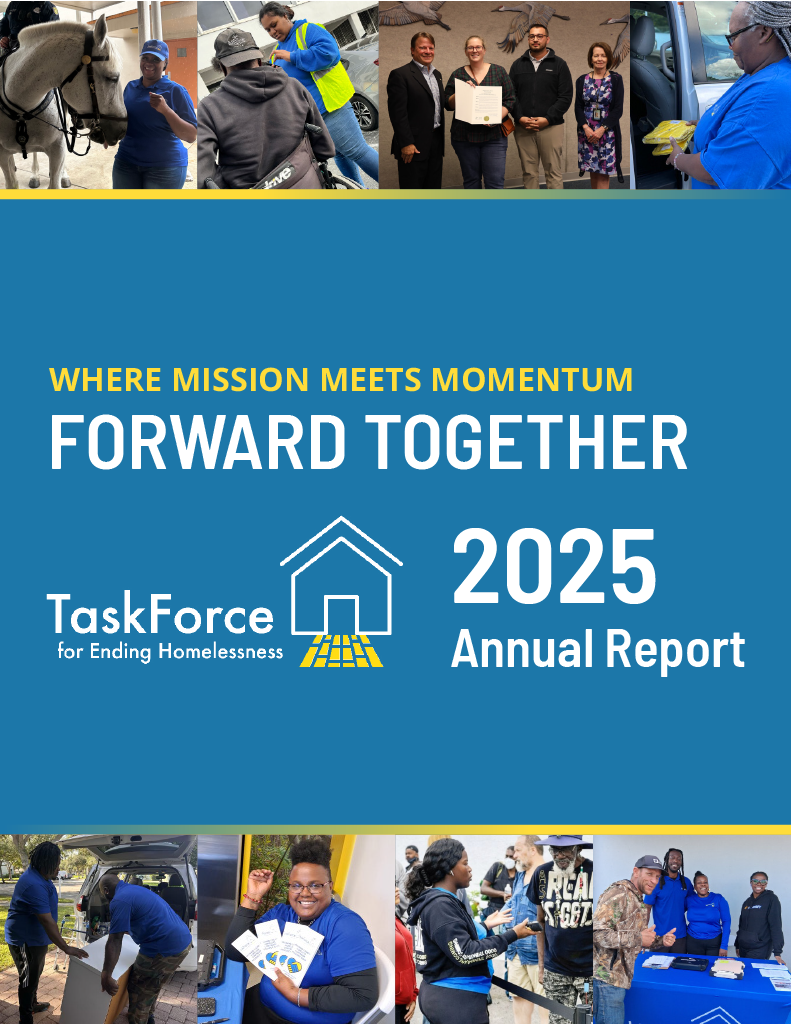 WHERE MISSION MEETS MOMENTUM
FORWARD TOGETHER

TaskForce
for Ending Homelessness

2025
Annual Report